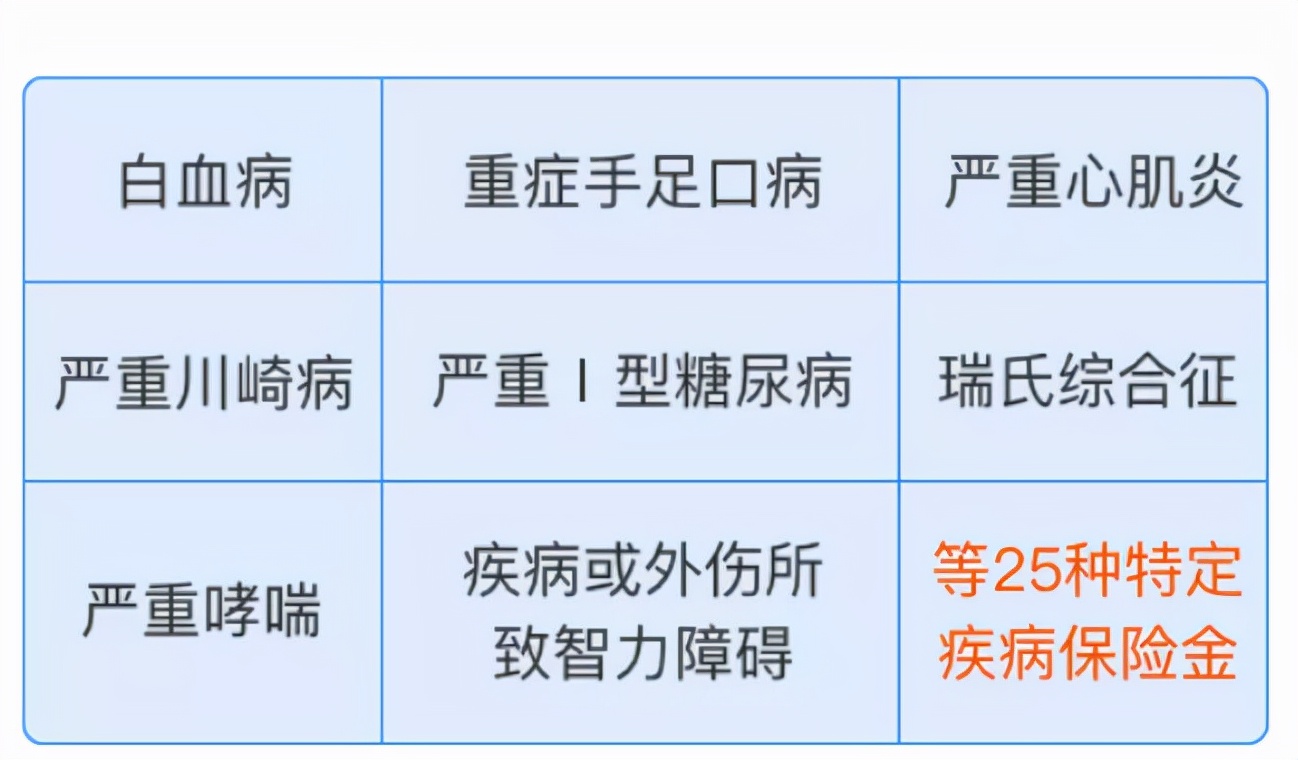 | 白血病 | 重症手足口病 | 严重心肌炎 |
|---|---|---|
| 严重川崎病 | 严重 I 型糖尿病 | 瑞氏综合征 |
| 严重哮喘 | 疾病或外伤所致智力障碍 | 等25种特定疾病保险金 |